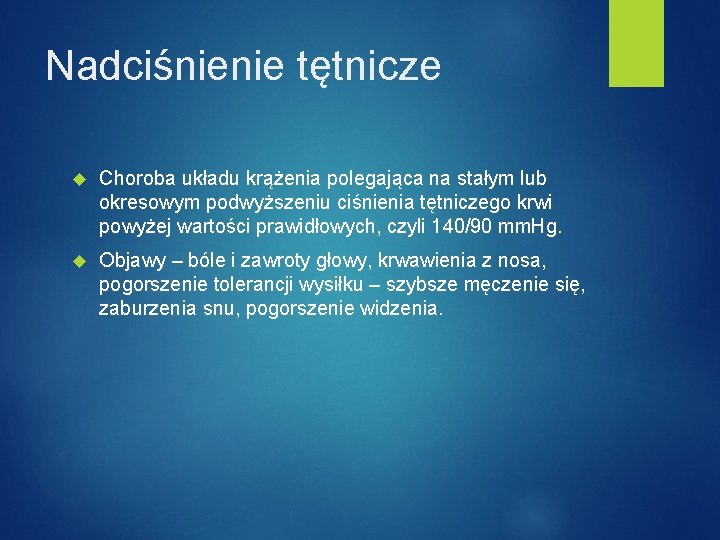 Nadciśnienie tętnicze

Choroba układu krążenia polegająca na stałym lub okresowym podwyższeniu ciśnienia tętniczego krwi powyżej wartości prawidłowych, czyli 140/90 mmHg.

Objawy – bóle i zawroty głowy, krwawienia z nosa, pogorszenie tolerancji wysiłku – szybsze męczenie się, zaburzenia snu, pogorszenie widzenia.